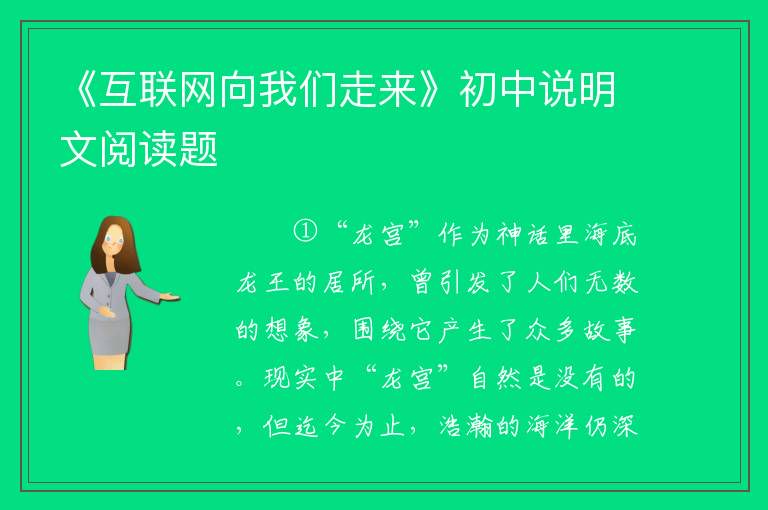 《互联网向我们走来》初中说明文阅读题

①“龙宫”作为神话里海底龙王的居所，曾引发了人们无数的想象，围绕它产生了众多故事。现实中“龙宫”自然是没有的，但迄今为止，浩瀚的海洋仍深